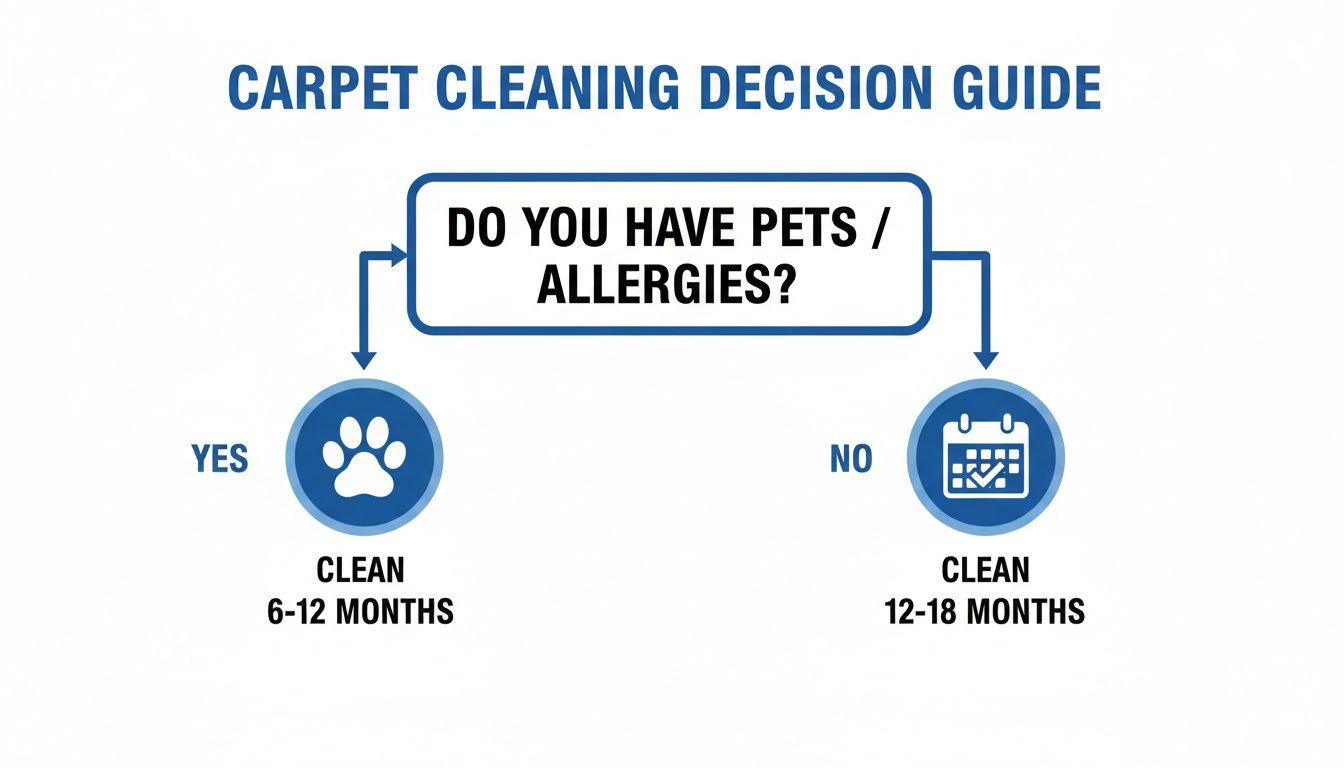 CARPET CLEANING DECISION GUIDE

DO YOU HAVE PETS / ALLERGIES?

YES

CLEAN
6-12 MONTHS

NO

CLEAN
12-18 MONTHS